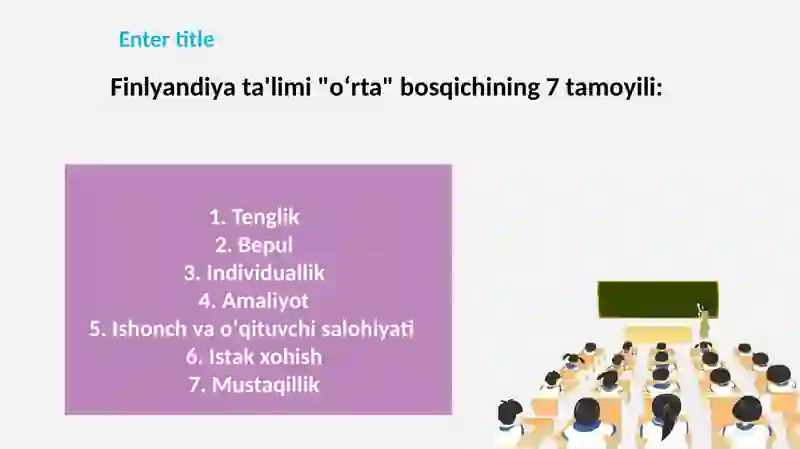 Enter title

Finlyandiya ta'limi "o‘rta" bosqichining 7 tamoyili:

1. Tenglik
2. Bepul
3. Individuallik
4. Amaliyot
5. Ishonch va o'qituvchi salohiyati
6. Istak xohish
7. Mustaqillik